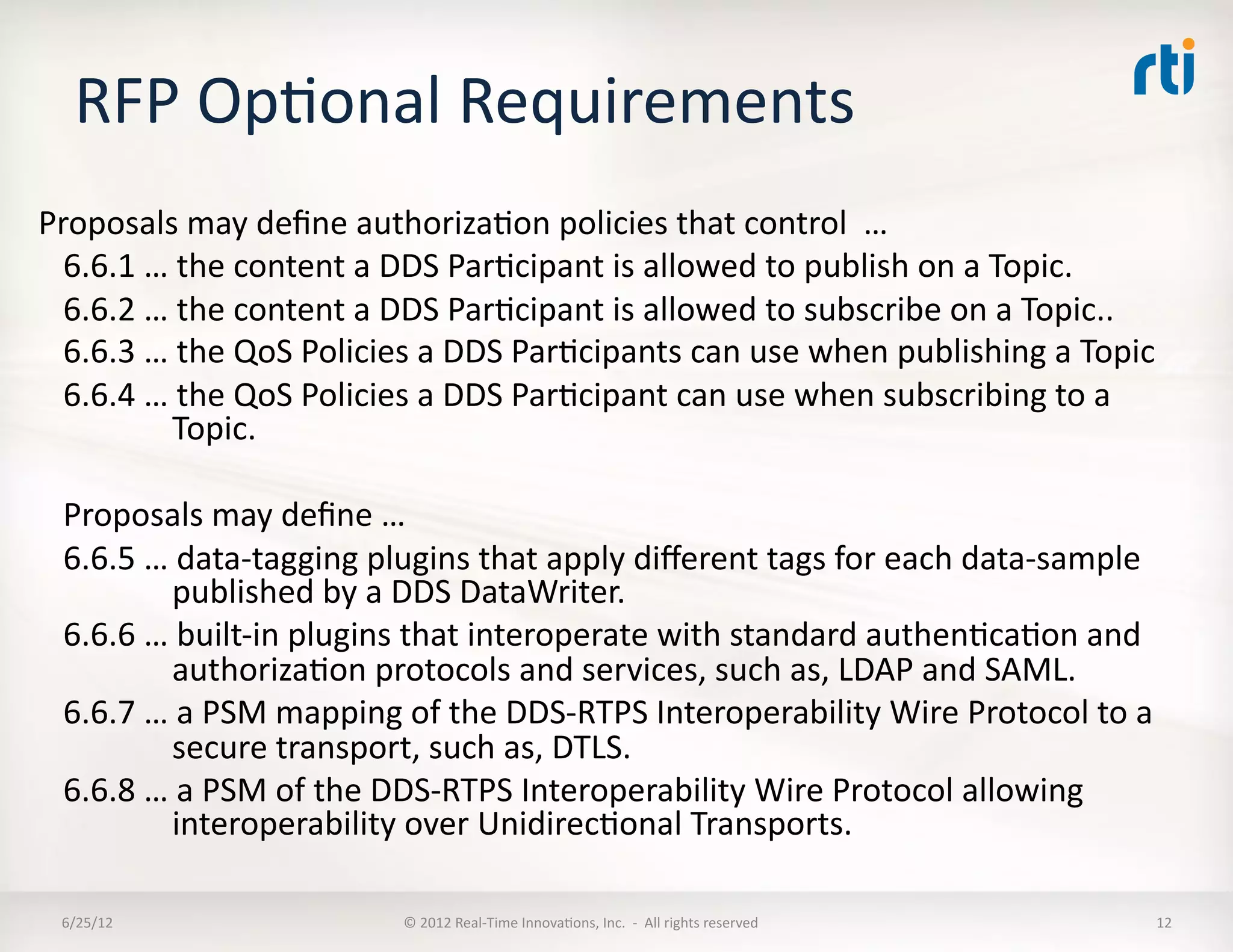 rti

RFP Optional Requirements

Proposals may define authorization policies that control …
6.6.1 … the content a DDS Participant is allowed to publish on a Topic.
6.6.2 … the content a DDS Participant is allowed to subscribe on a Topic..
6.6.3 … the QoS Policies a DDS Participants can use when publishing a Topic
6.6.4 … the QoS Policies a DDS Participant can use when subscribing to a Topic.

Proposals may define …
6.6.5 … data-tagging plugins that apply different tags for each data-sample published by a DDS DataWriter.
6.6.6 … built-in plugins that interoperate with standard authentication and authorization protocols and services, such as, LDAP and SAML.
6.6.7 … a PSM mapping of the DDS-RTPS Interoperability Wire Protocol to a secure transport, such as, DTLS.
6.6.8 … a PSM of the DDS-RTPS Interoperability Wire Protocol allowing interoperability over Unidirectional Transports.

6/25/12 © 2012 Real-Time Innovations, Inc. - All rights reserved 12